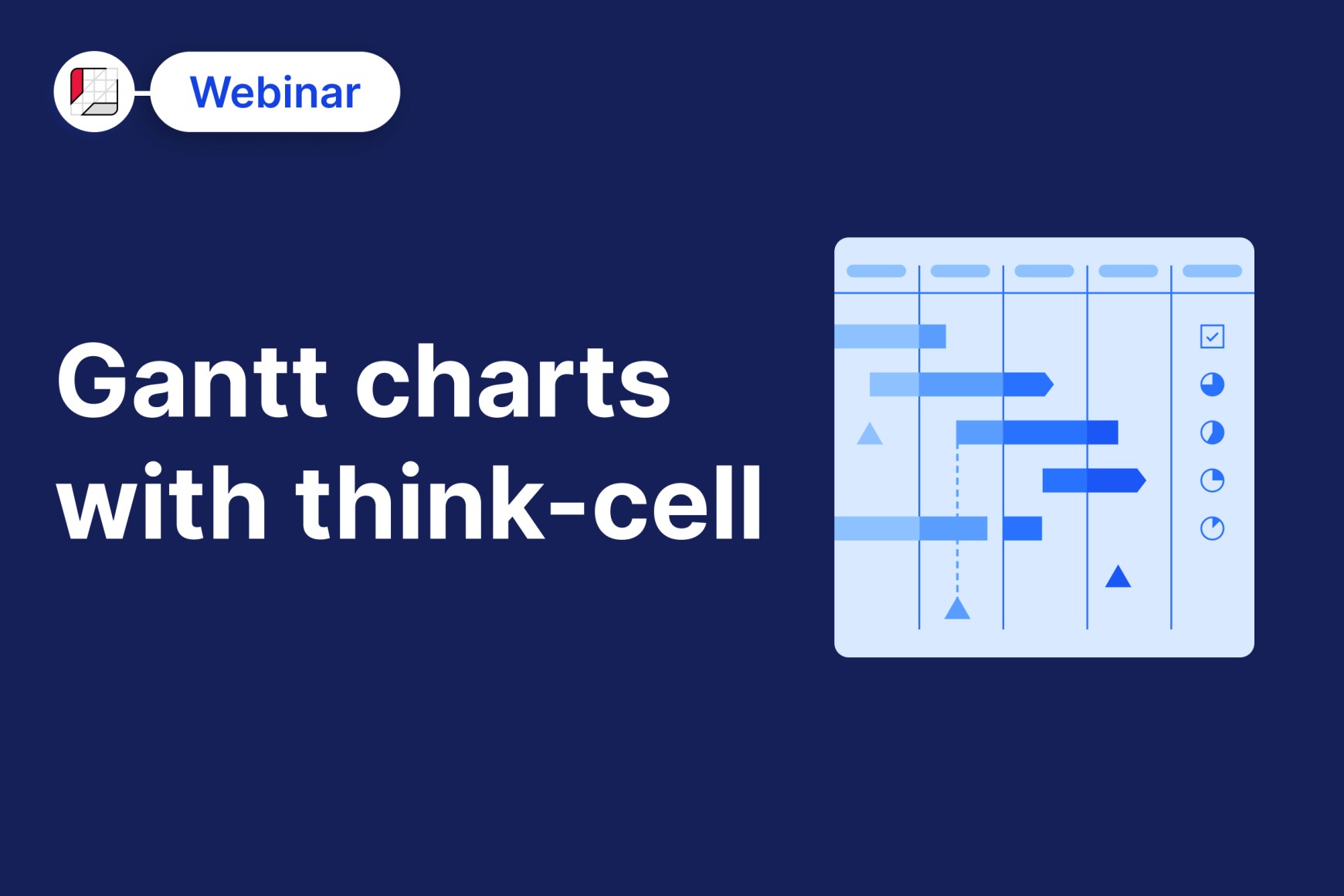 Webinar

Gantt charts with think-cell